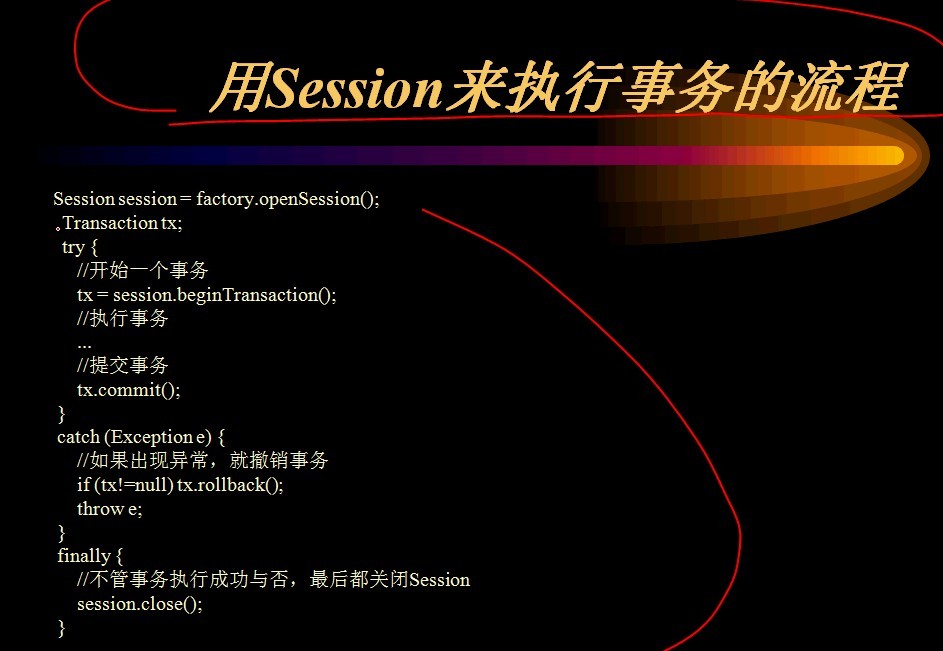 用Session来执行事务的流程

Session session = factory.openSession();
。Transaction tx;
try {
//开始一个事务
tx = session.beginTransaction();
//执行事务
...
//提交事务
tx.commit();
}
catch (Exception e) {
//如果出现异常，就撤销事务
if (tx!=null) tx.rollback();
throw e;
}
finally {
//不管事务执行成功与否，最后都关闭Session
session.close();
}